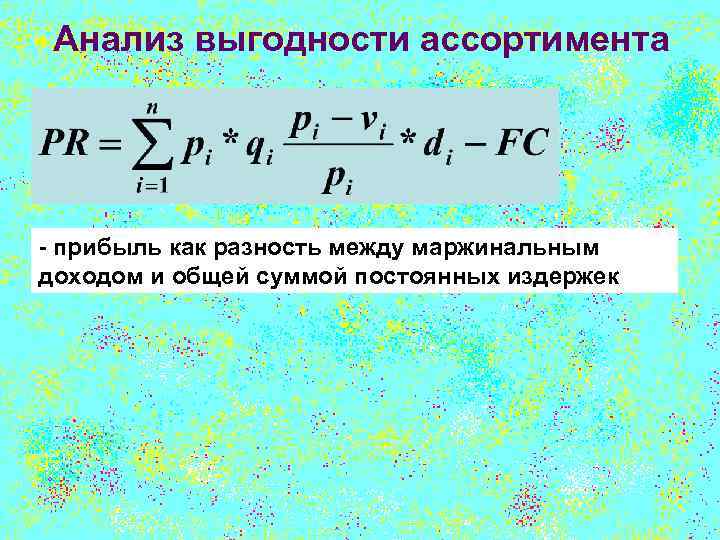 Анализ выгодности ассортимента

$PR = \sum_{i=1}^{n} p_i * q_i \frac{p_i - v_i}{p_i} * d_i - FC$

- прибыль как разность между маржинальным доходом и общей суммой постоянных издержек